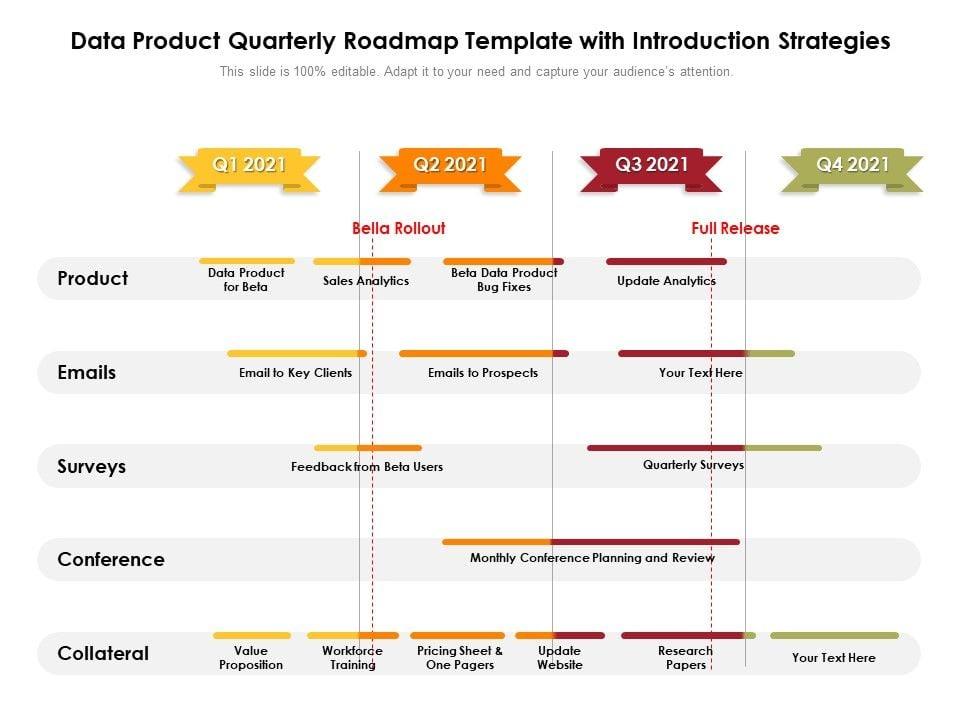 Data Product Quarterly Roadmap Template with Introduction Strategies

This slide is 100% editable. Adapt it to your need and capture your audience's attention.

Q1 2021

Q2 2021

Q3 2021

Q4 2021

Bella Rollout

Full Release

Product

Data Product for Beta

Sales Analytics

Beta Data Product Bug Fixes

Update Analytics

Emails

Email to Key Clients

Emails to Prospects

Your Text Here

Surveys

Feedback from Beta Users

Quarterly Surveys

Conference

Monthly Conference Planning and Review

Collateral

Value Proposition

Workforce Training

Pricing Sheet & One Pagers

Update Website

Research Papers

Your Text Here